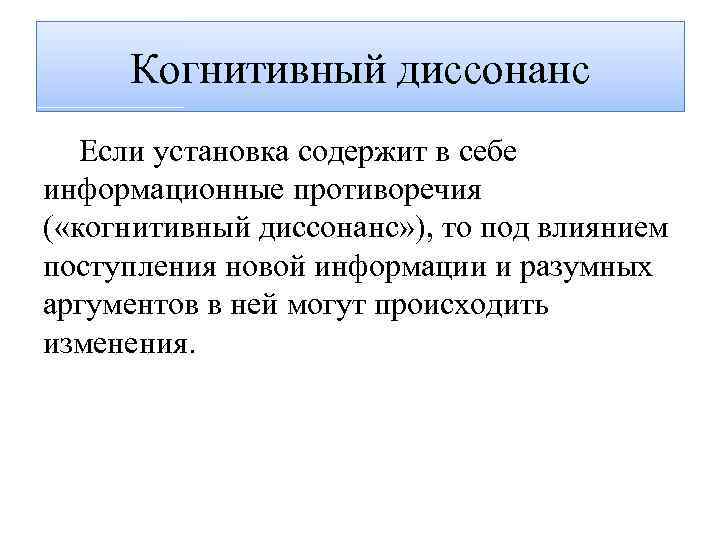 Когнитивный диссонанс

Если установка содержит в себе информационные противоречия («когнитивный диссонанс»), то под влиянием поступления новой информации и разумных аргументов в ней могут происходить изменения.